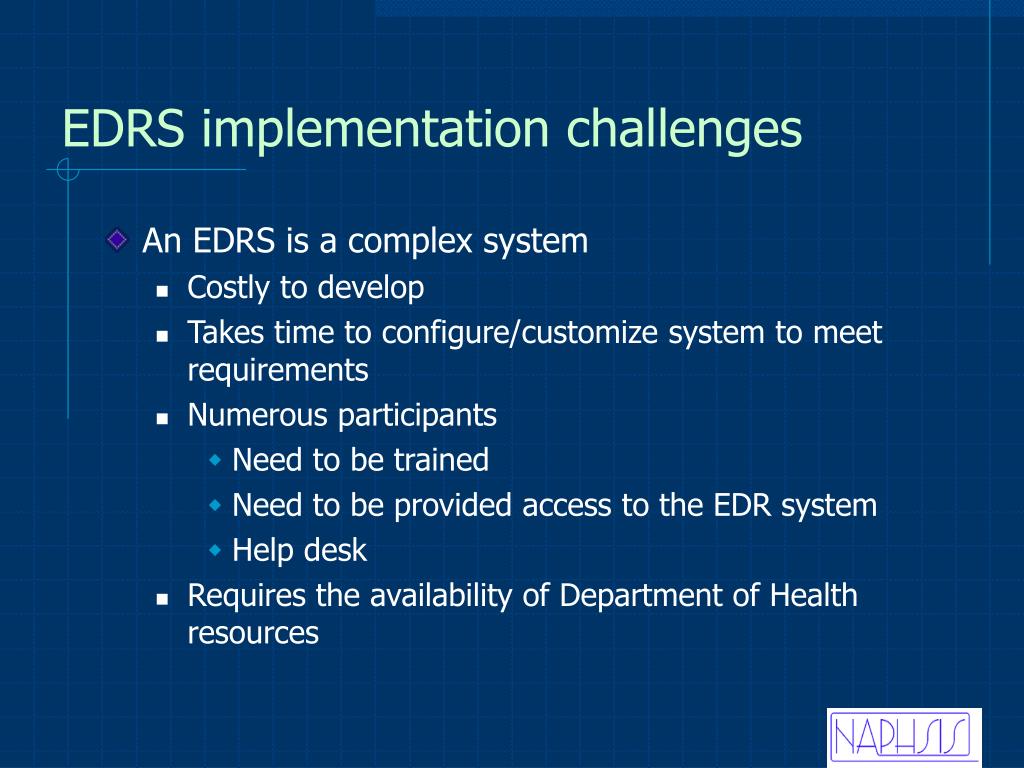 EDRS implementation challenges

An EDRS is a complex system

Costly to develop

Takes time to configure/customize system to meet requirements

Numerous participants

Need to be trained

Need to be provided access to the EDR system

Help desk

Requires the availability of Department of Health resources

NAPHSIS